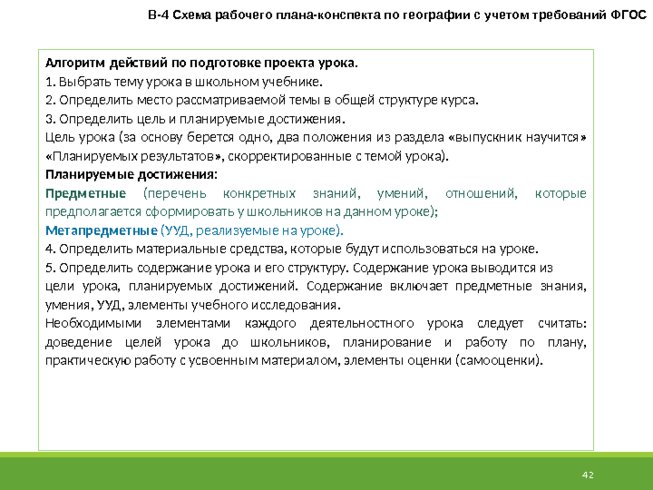 В-4 Схема рабочего плана-конспекта по географии с учетом требований ФГОС

Алгоритм действий по подготовке проекта урока.
1. Выбрать тему урока в школьном учебнике.
2. Определить место рассматриваемой темы в общей структуре курса.
3. Определить цель и планируемые достижения.
Цель урока (за основу берется одно, два положения из раздела «выпускник научится» «Планируемых результатов», скорректированные с темой урока).
Планируемые достижения:
Предметные (перечень конкретных знаний, умений, отношений, которые предполагается сформировать у школьников на данном уроке);
Метапредметные (УУД, реализуемые на уроке).
4. Определить материальные средства, которые будут использоваться на уроке.
5. Определить содержание урока и его структуру. Содержание урока выводится из цели урока, планируемых достижений. Содержание включает предметные знания, умения, УУД, элементы учебного исследования.
Необходимыми элементами каждого деятельностного урока следует считать: доведение целей урока до школьников, планирование и работу по плану, практическую работу с усвоенным материалом, элементы оценки (самооценки).

42